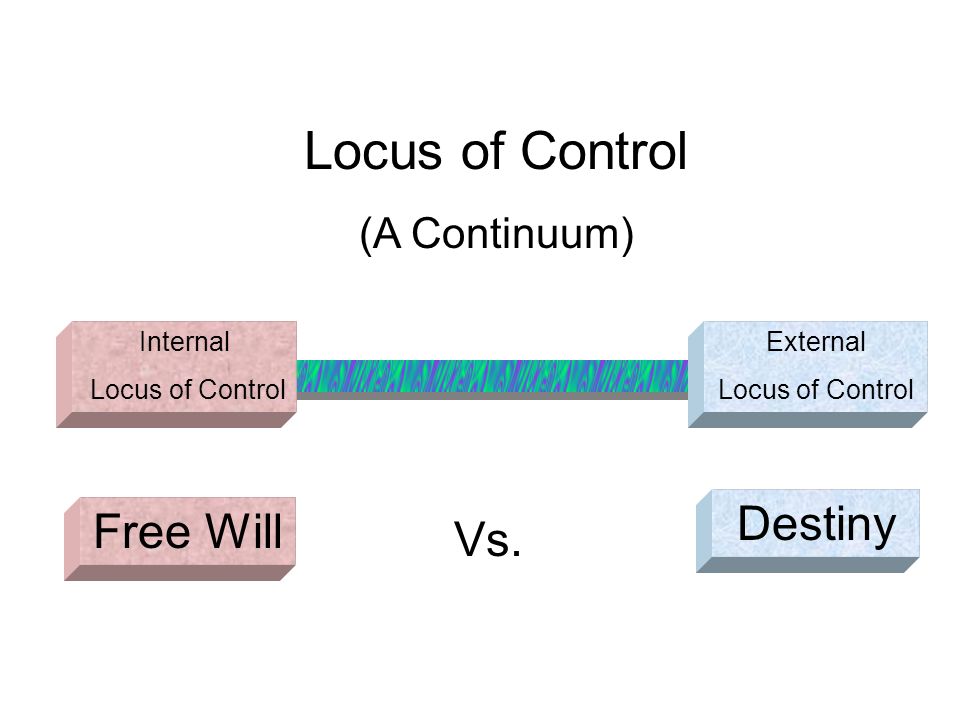 Locus of Control

(A Continuum)

Internal
Locus of Control

External
Locus of Control

Free Will

Vs.

Destiny